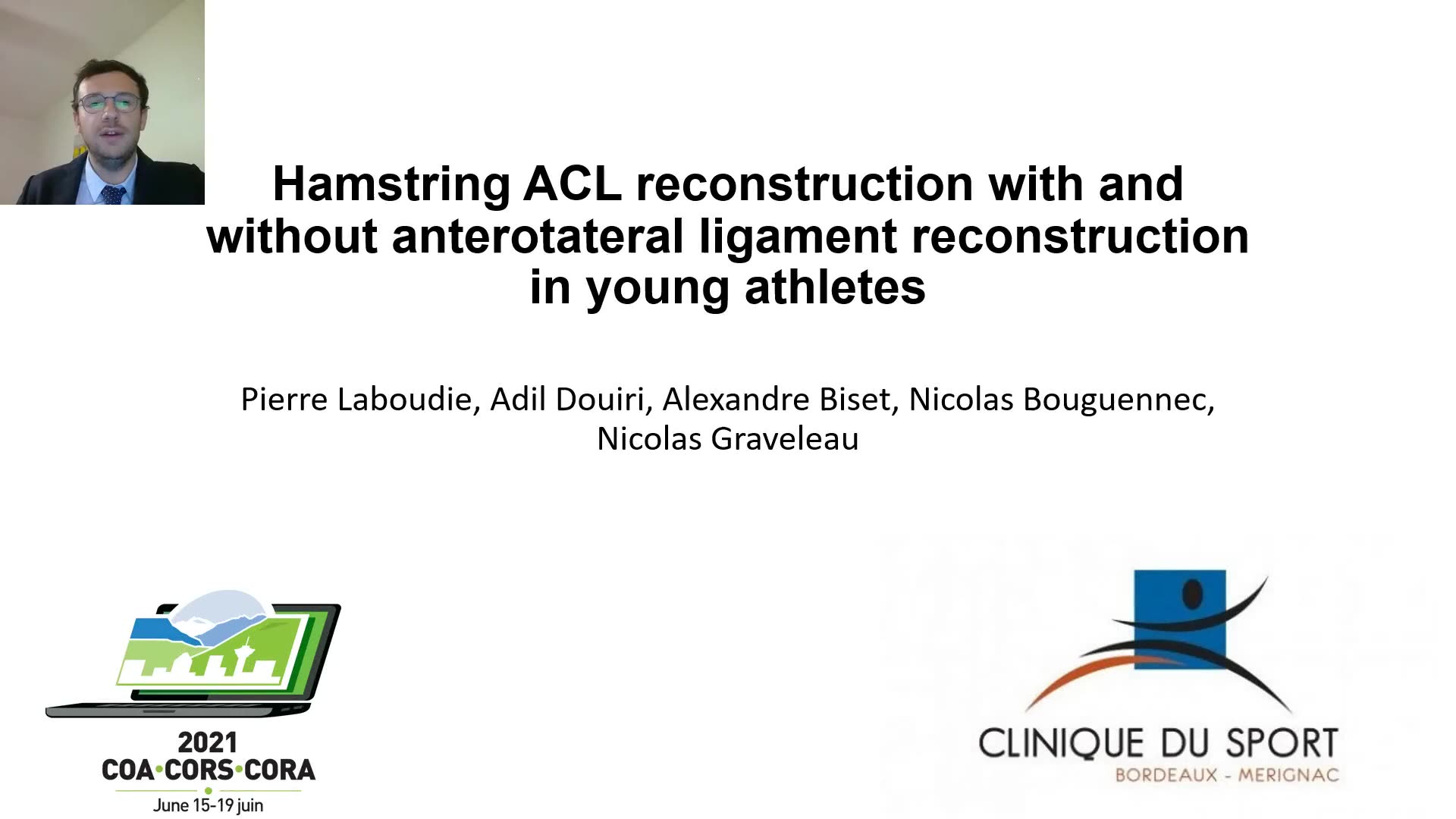 Hamstring ACL reconstruction with and without anterotateral ligament reconstruction in young athletes

Pierre Laboudie, Adil Douiri, Alexandre Biset, Nicolas Bouguennec, Nicolas Graveleau

2021
COA•CORS•CORA
June 15-19 juin

CLINIQUE DU SPORT
BORDEAUX - MERIGNAC